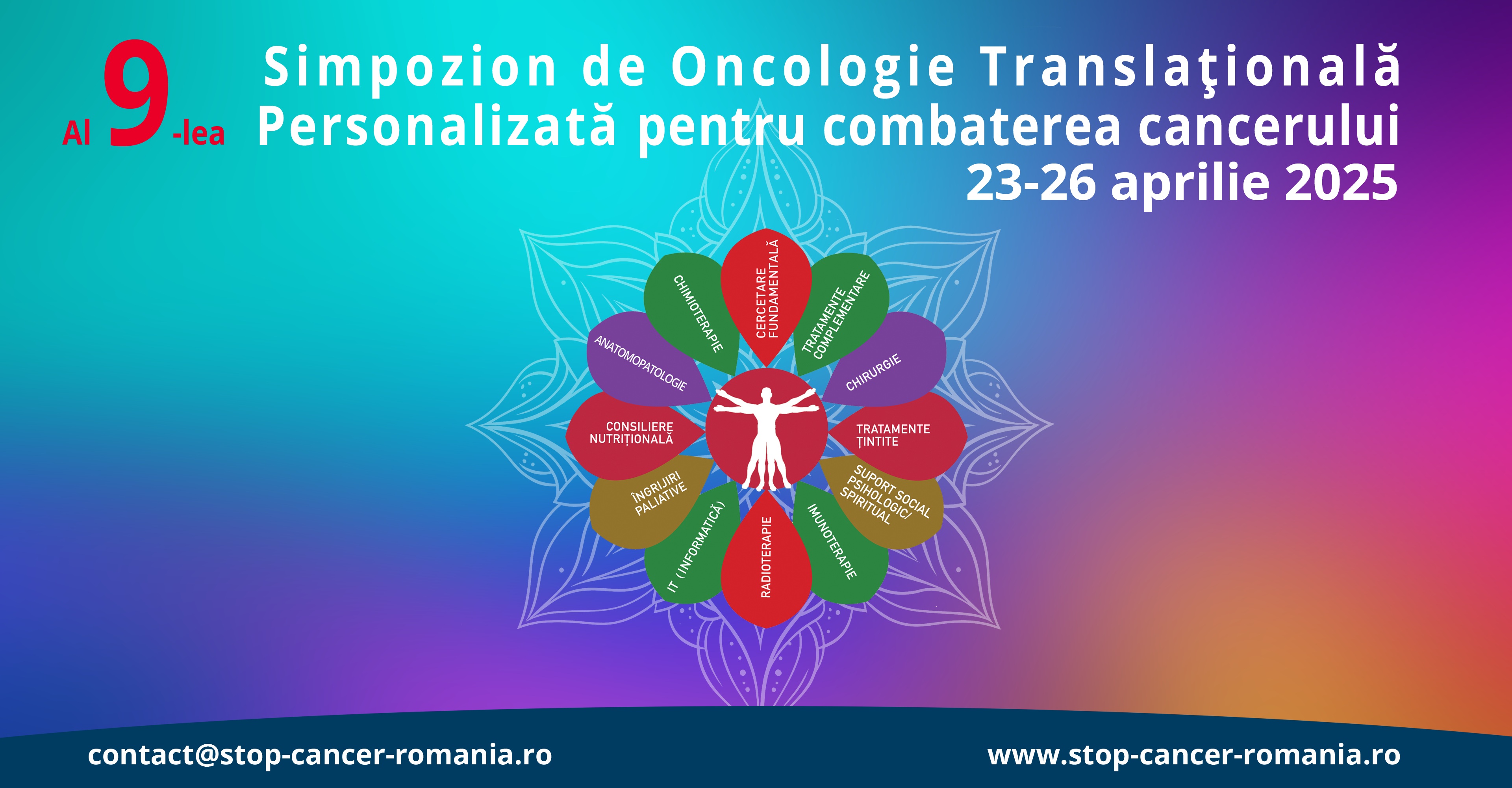 Al 9-lea

Simpozion de Oncologie Translaţională Personalizată pentru combaterea cancerului
23-26 aprilie 2025

CERCETARE FUNDAMENTALĂ
TRATAMENTE COMPLEMENTARE
CHIRURGIE
TRATAMENTE ȚINTITE
SUPORT SOCIAL PSIHOLOGIC/ SPIRITUAL
IMUNOTERAPIE
RADIOTERAPIE
IT (INFORMATICĂ)
ÎNGRIJIRI PALIATIVE
CONSILIERE NUTRIȚIONALĂ
ANATOMOPATOLOGIE
CHIMIOTERAPIE

contact@stop-cancer-romania.ro
www.stop-cancer-romania.ro